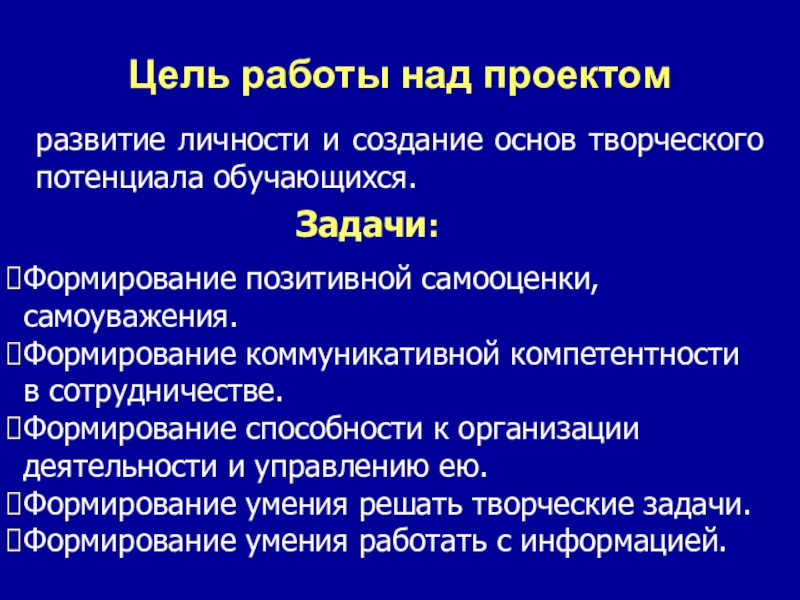 Цель работы над проектом

развитие личности и создание основ творческого потенциала обучающихся.

Задачи:

Формирование позитивной самооценки, самоуважения.
Формирование коммуникативной компетентности в сотрудничестве.
Формирование способности к организации деятельности и управлению ею.
Формирование умения решать творческие задачи.
Формирование умения работать с информацией.